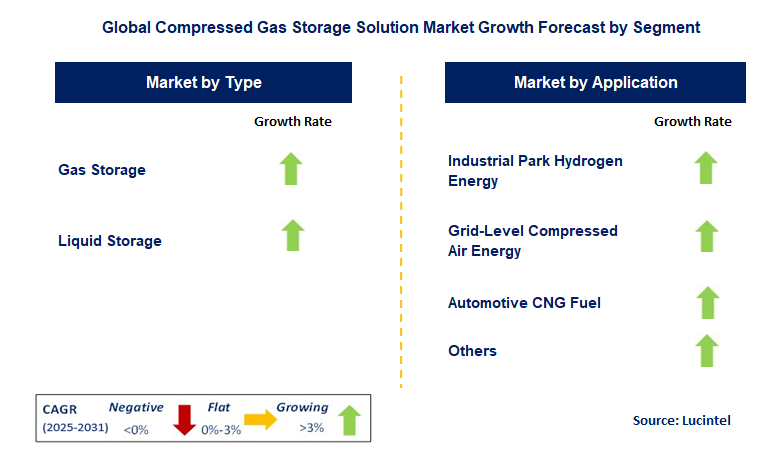 Global Compressed Gas Storage Solution Market Growth Forecast by Segment

Market by Type

Growth Rate

Gas Storage

Liquid Storage

Market by Application

Growth Rate

Industrial Park Hydrogen Energy

Grid-Level Compressed Air Energy

Automotive CNG Fuel

Others

CAGR (2025-2031)

Negative <0%

Flat 0%-3%

Growing >3%

Source: Lucintel